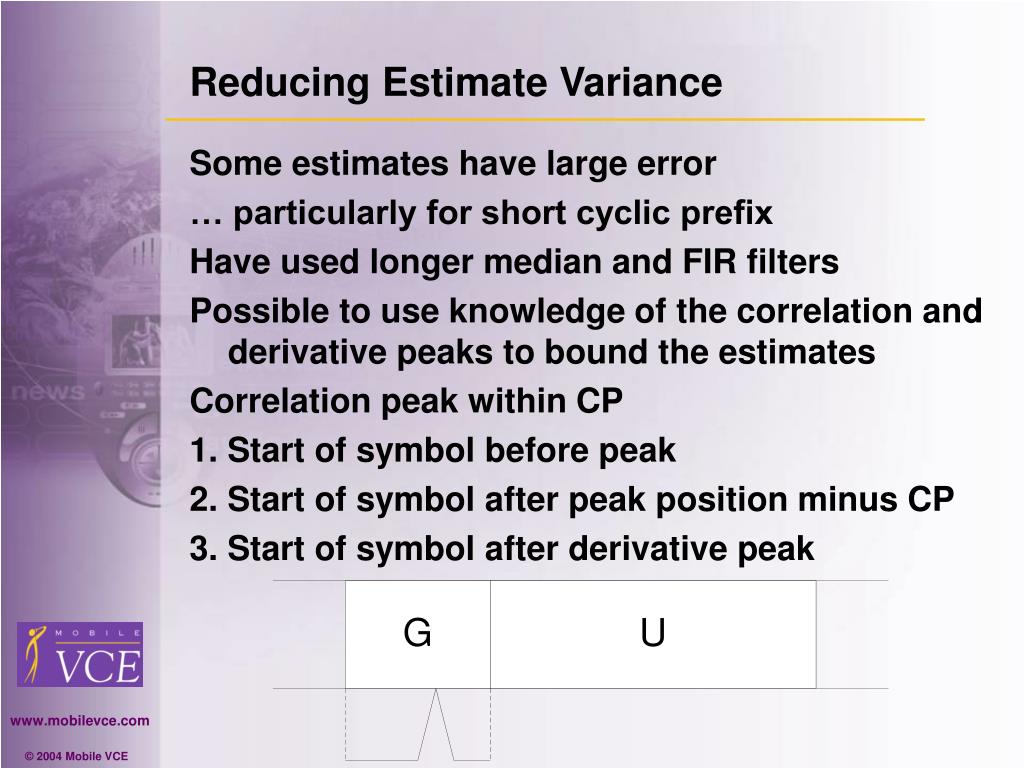 Reducing Estimate Variance

Some estimates have large error

… particularly for short cyclic prefix

Have used longer median and FIR filters

Possible to use knowledge of the correlation and derivative peaks to bound the estimates

Correlation peak within CP

1. Start of symbol before peak

2. Start of symbol after peak position minus CP

3. Start of symbol after derivative peak

G

U

news

MOBILE VCE

www.mobilevce.com

© 2004 Mobile VCE